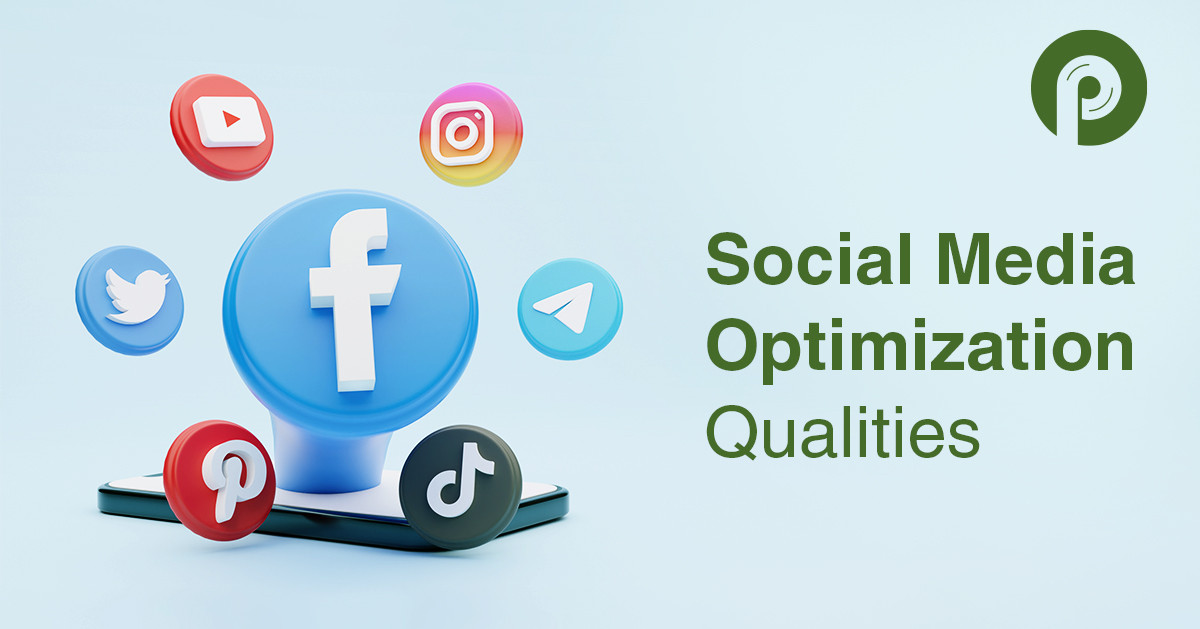 Social Media Optimization Qualities